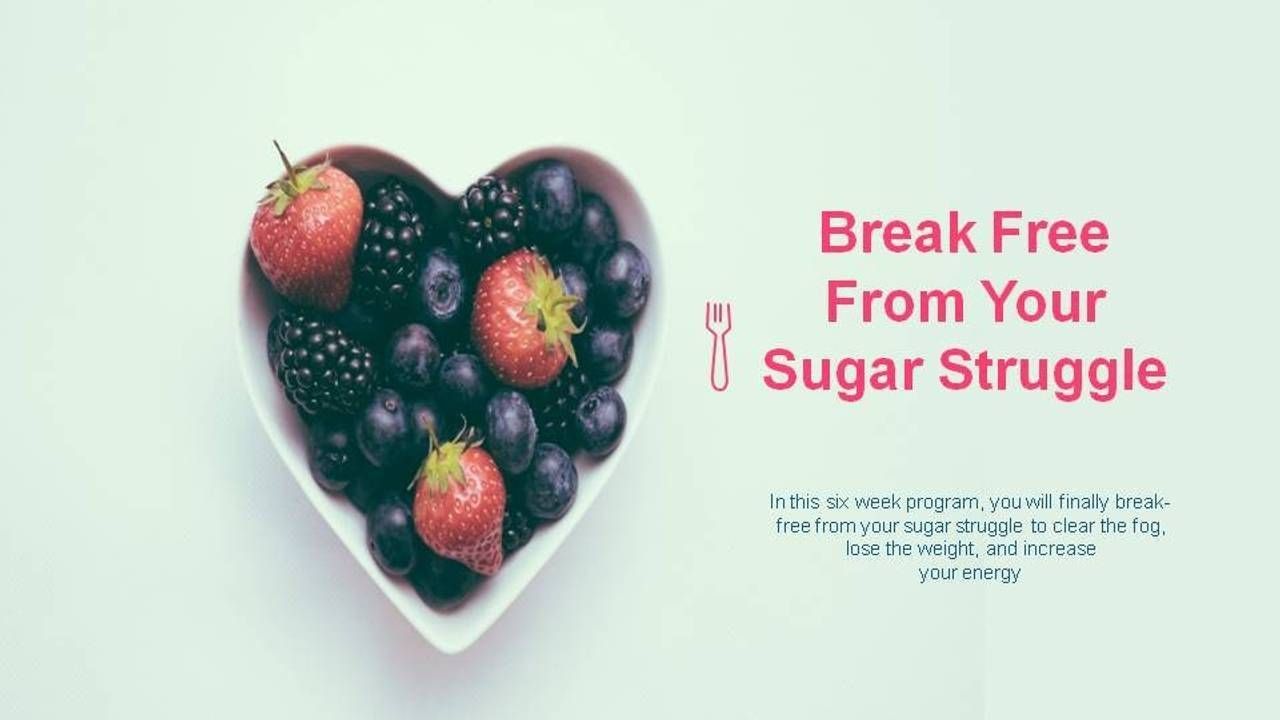 Break Free From Your Sugar Struggle

In this six week program, you will finally break-free from your sugar struggle to clear the fog, lose the weight, and increase your energy